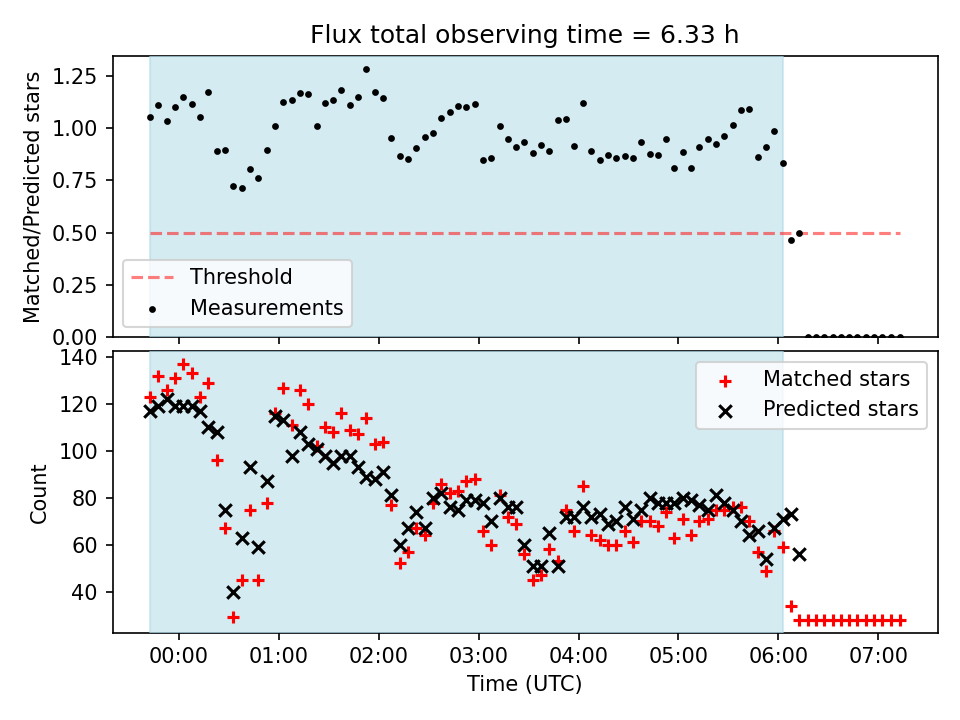 Flux total observing time = 6.33 h

Matched/Predicted stars

1.25
1.00
0.75
0.50
0.25
0.00

Threshold
Measurements

Count

140
120
100
80
60
40

Matched stars
Predicted stars

00:00 01:00 02:00 03:00 04:00 05:00 06:00 07:00

Time (UTC)